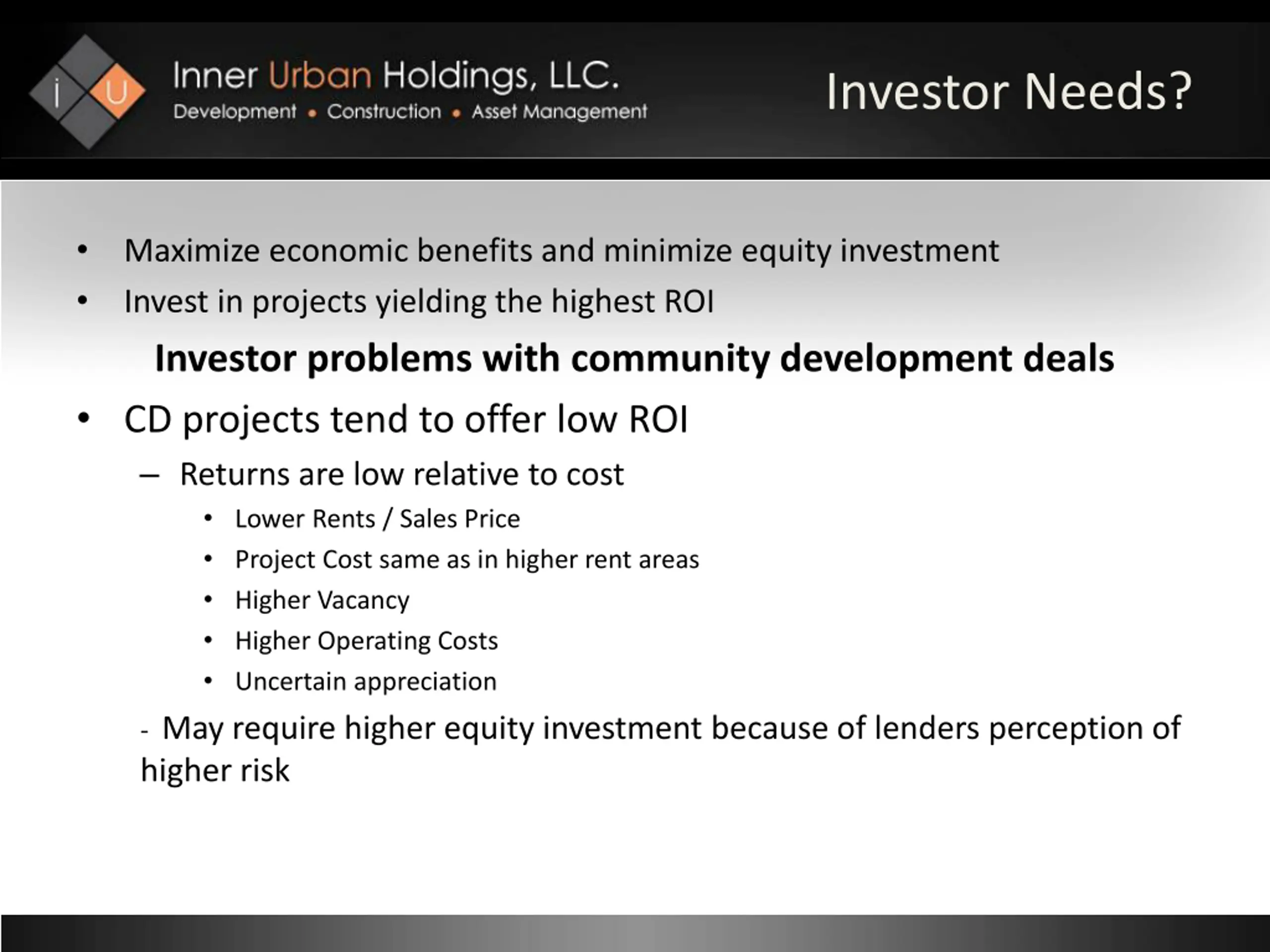 i U

Inner Urban Holdings, LLC.
Development • Construction • Asset Management

Investor Needs?

• Maximize economic benefits and minimize equity investment
• Invest in projects yielding the highest ROI

Investor problems with community development deals

• CD projects tend to offer low ROI
– Returns are low relative to cost
• Lower Rents / Sales Price
• Project Cost same as in higher rent areas
• Higher Vacancy
• Higher Operating Costs
• Uncertain appreciation

- May require higher equity investment because of lenders perception of higher risk